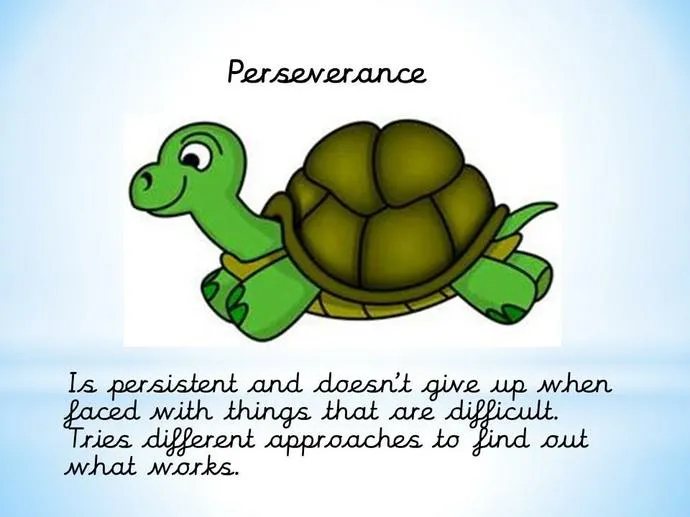 Perseverance

Is persistent and doesn't give up when faced with things that are difficult. Tries different approaches to find out what works.